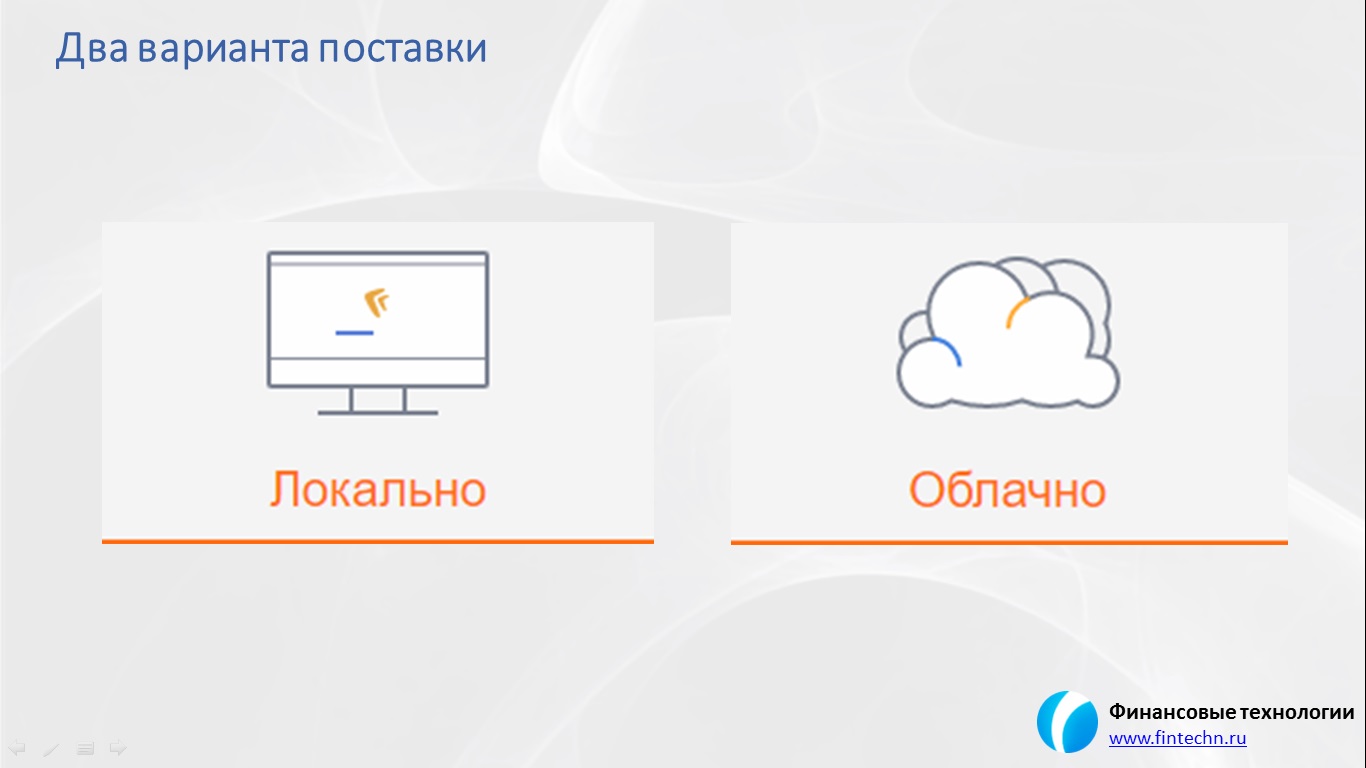 Два варианта поставки

Локально

Облачно

Финансовые технологии
www.fintechn.ru